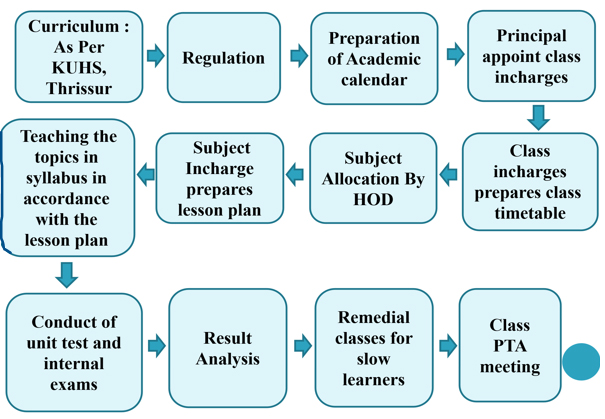 Curriculum : As Per KUHS, Thrissur

Regulation

Preparation of Academic calendar

Principal appoint class incharges

Class incharges prepares class timetable

Subject Allocation By HOD

Subject Incharge prepares lesson plan

Teaching the topics in syllabus in accordance with the lesson plan

Conduct of unit test and internal exams

Result Analysis

Remedial classes for slow learners

Class PTA meeting